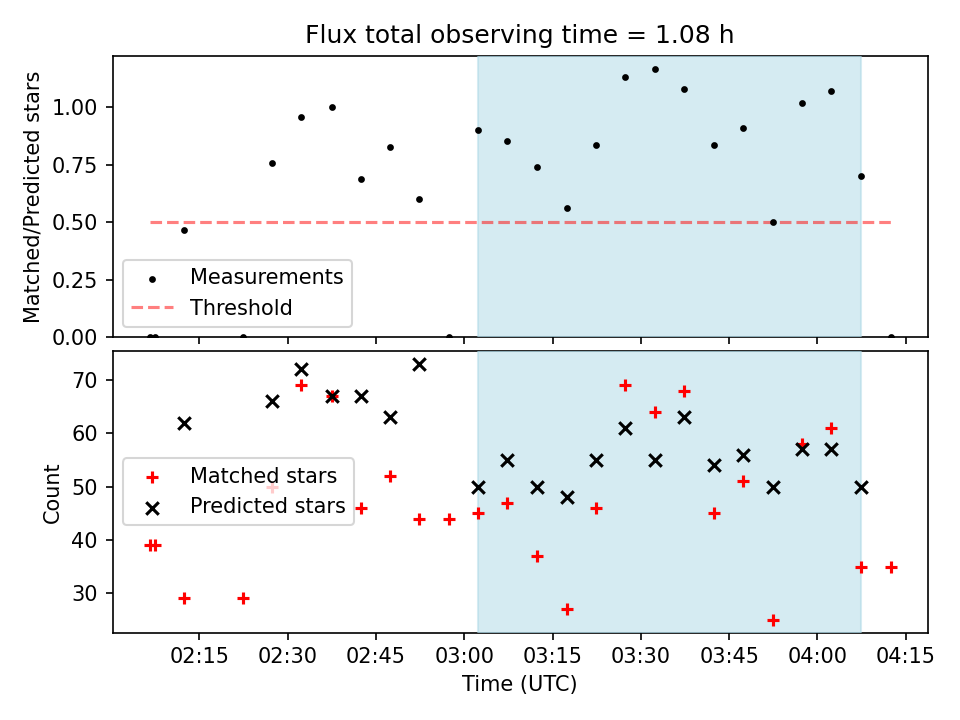 Flux total observing time = 1.08 h

Matched/Predicted stars

1.00
0.75
0.50
0.25
0.00

Measurements
Threshold

Count

70
60
50
40
30

Matched stars
Predicted stars

02:15 02:30 02:45 03:00 03:15 03:30 03:45 04:00 04:15

Time (UTC)